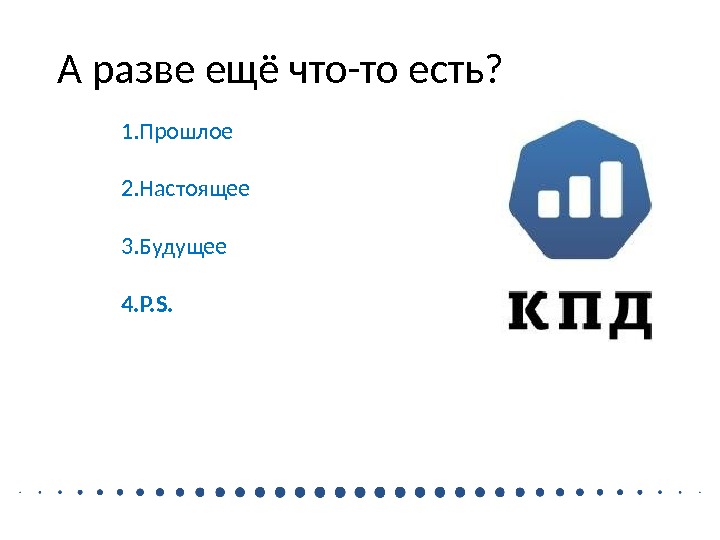 А разве ещё что-то есть?

1.Прошлое

2.Настоящее

3.Будущее

4.P.S.

КПД